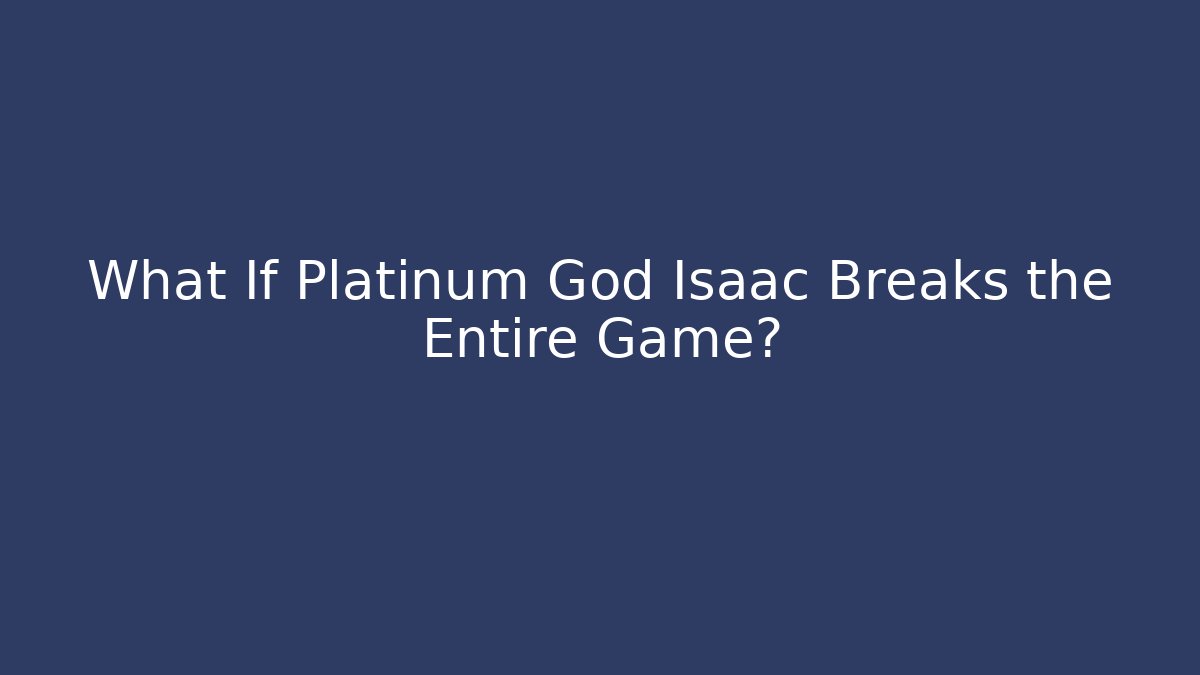 What If Platinum God Isaac Breaks the Entire Game?